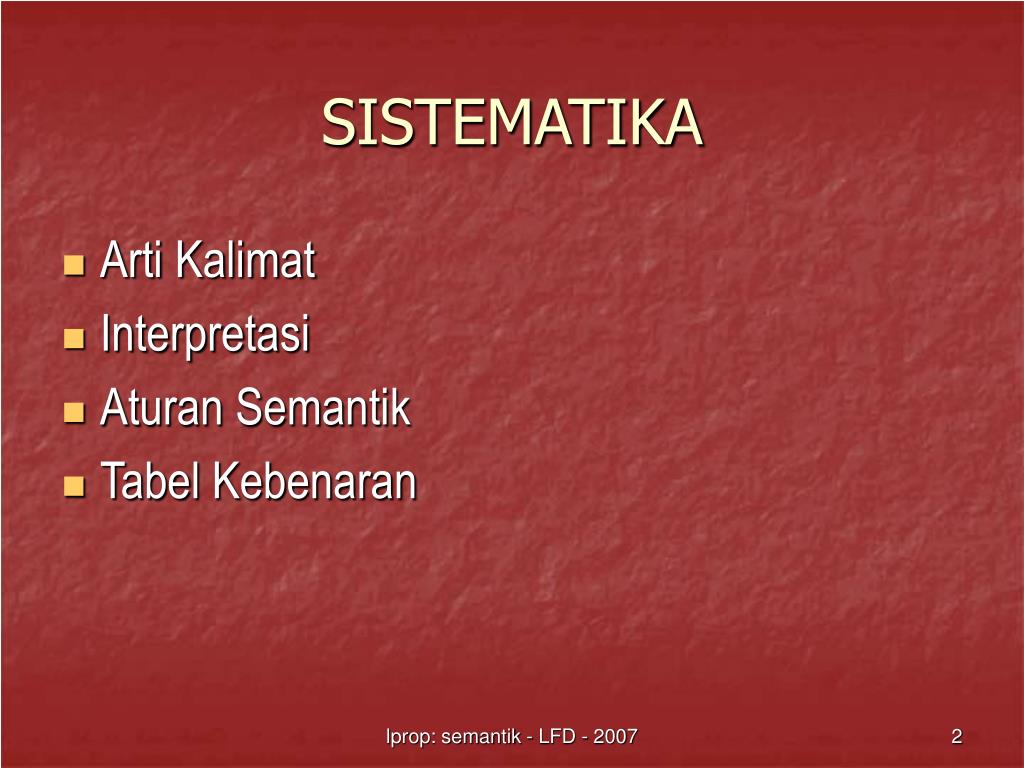 SISTEMATIKA

- Arti Kalimat
- Interpretasi
- Aturan Semantik
- Tabel Kebenaran

lprop: semantik - LFD - 2007

2